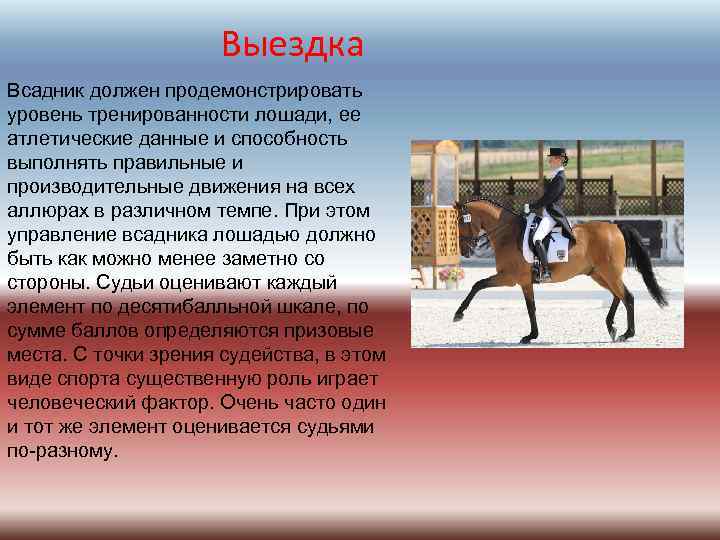 Выездка

Всадник должен продемонстрировать уровень тренированности лошади, ее атлетические данные и способность выполнять правильные и производительные движения на всех аллюрах в различном темпе. При этом управление всадника лошадью должно быть как можно менее заметно со стороны. Судьи оценивают каждый элемент по десятибалльной шкале, по сумме баллов определяются призовые места. С точки зрения судейства, в этом виде спорта существенную роль играет человеческий фактор. Очень часто один и тот же элемент оценивается судьями по-разному.